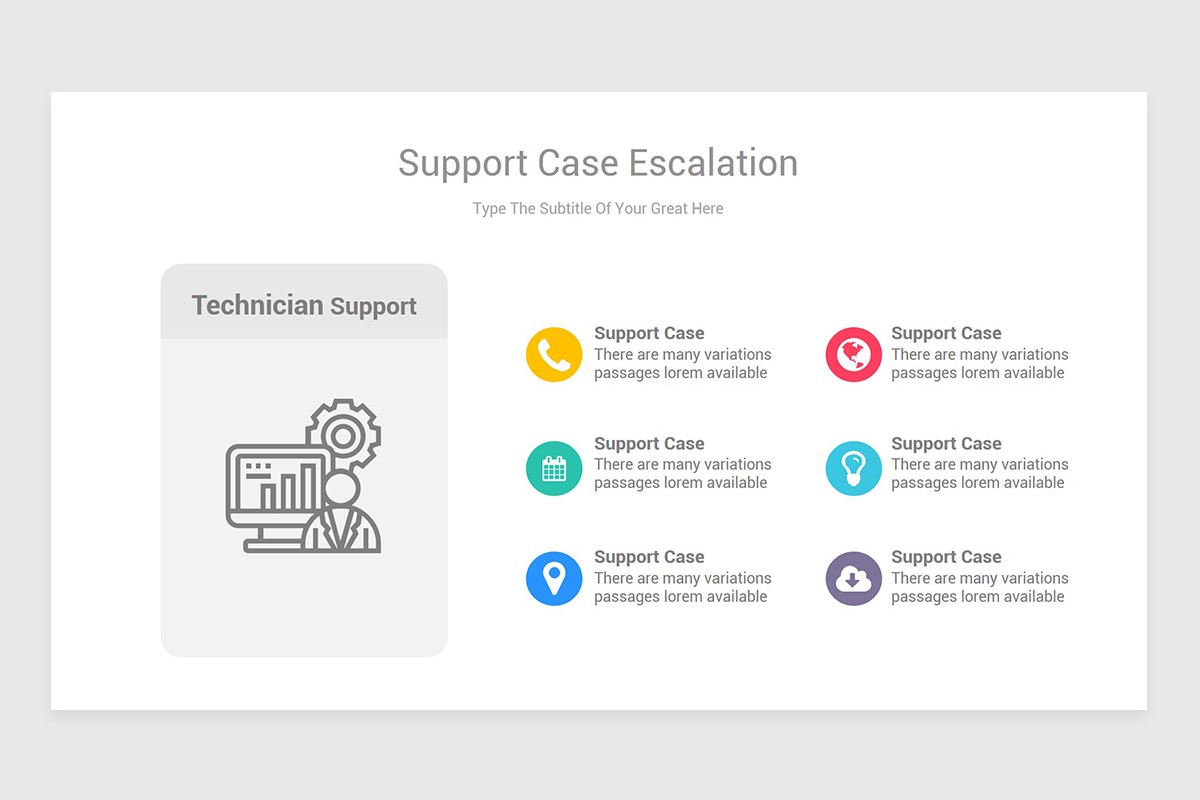 Support Case Escalation

Type The Subtitle Of Your Great Here

Technician Support

Support Case
There are many variations passages lorem available

Support Case
There are many variations passages lorem available

Support Case
There are many variations passages lorem available

Support Case
There are many variations passages lorem available

Support Case
There are many variations passages lorem available

Support Case
There are many variations passages lorem available